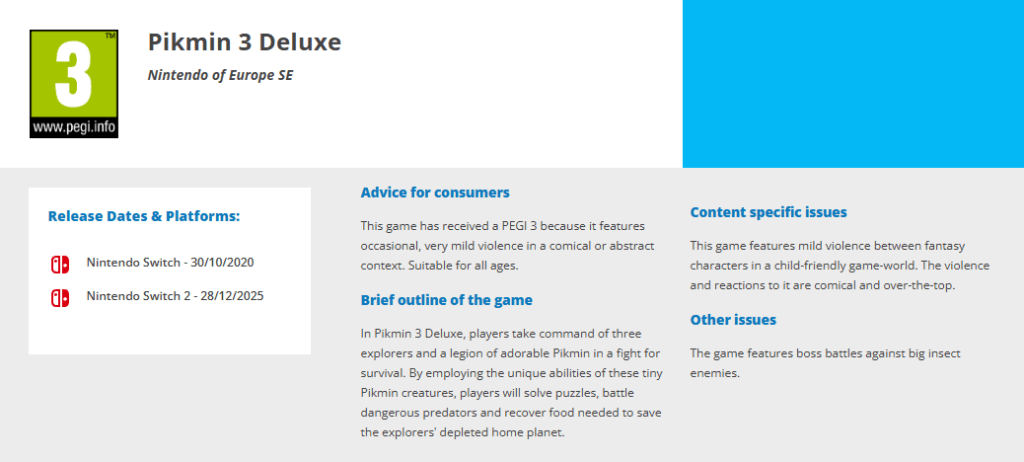 3
TM
www.pegi.info

Pikmin 3 Deluxe

Nintendo of Europe SE

Release Dates & Platforms:

Nintendo Switch - 30/10/2020

Nintendo Switch 2 - 28/12/2025

Advice for consumers

This game has received a PEGI 3 because it features occasional, very mild violence in a comical or abstract context. Suitable for all ages.

Brief outline of the game

In Pikmin 3 Deluxe, players take command of three explorers and a legion of adorable Pikmin in a fight for survival. By employing the unique abilities of these tiny Pikmin creatures, players will solve puzzles, battle dangerous predators and recover food needed to save the explorers' depleted home planet.

Content specific issues

This game features mild violence between fantasy characters in a child-friendly game-world. The violence and reactions to it are comical and over-the-top.

Other issues

The game features boss battles against big insect enemies.